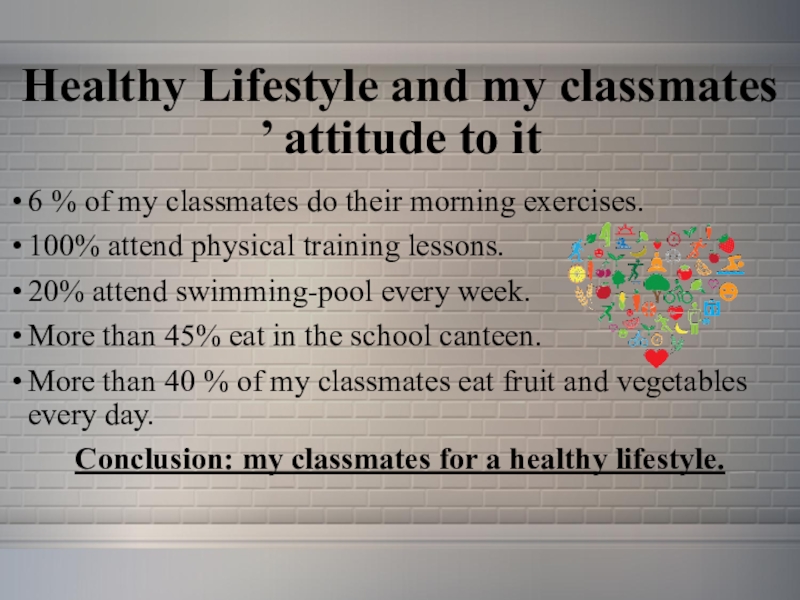 Healthy Lifestyle and my classmates ’ attitude to it

• 6 % of my classmates do their morning exercises.
• 100% attend physical training lessons.
• 20% attend swimming-pool every week.
• More than 45% eat in the school canteen.
• More than 40 % of my classmates eat fruit and vegetables every day.

Conclusion: my classmates for a healthy lifestyle.